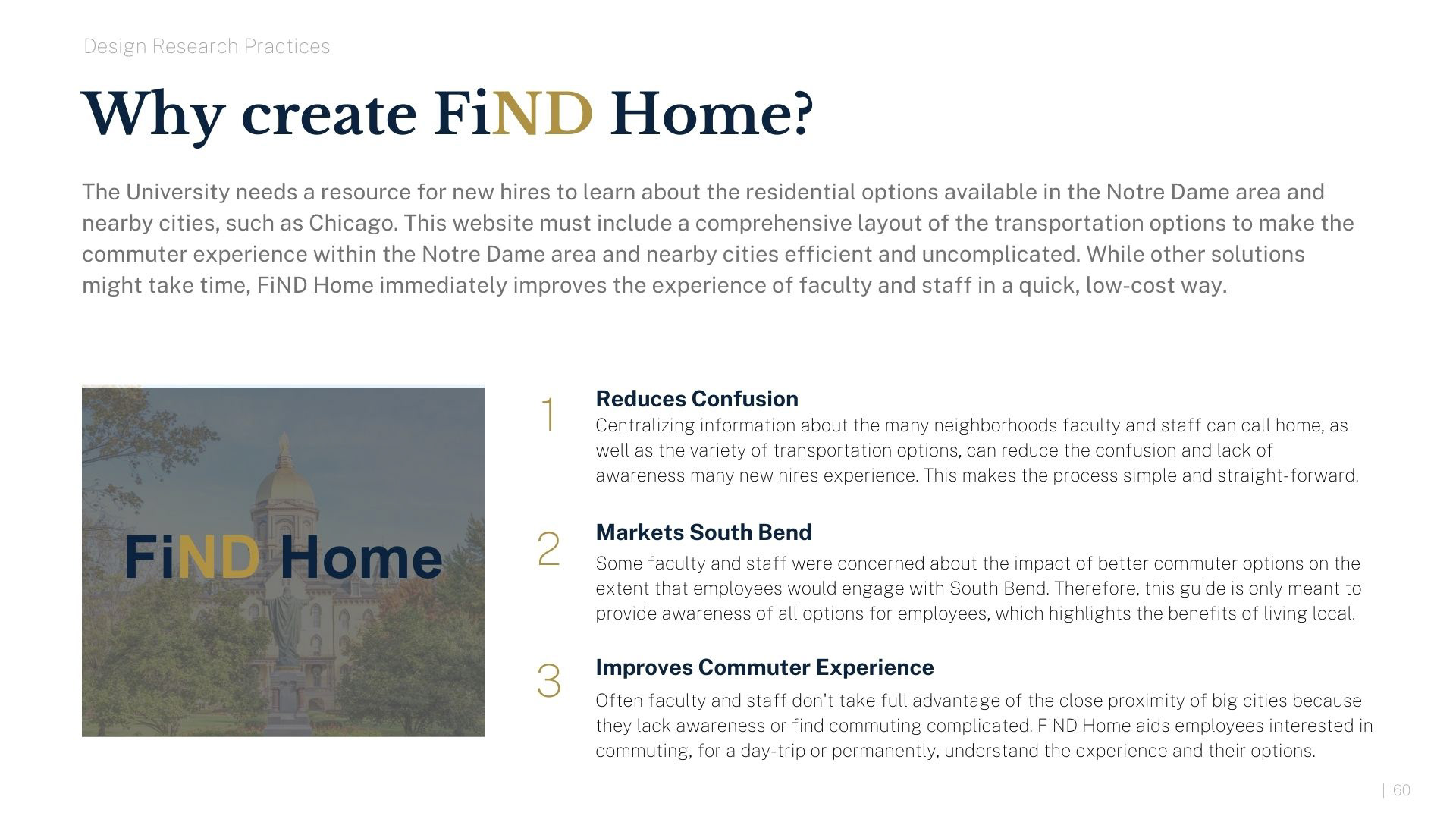 Design Research Practices

Why create FiND Home?

The University needs a resource for new hires to learn about the residential options available in the Notre Dame area and nearby cities, such as Chicago. This website must include a comprehensive layout of the transportation options to make the commuter experience within the Notre Dame area and nearby cities efficient and uncomplicated. While other solutions might take time, FiND Home immediately improves the experience of faculty and staff in a quick, low-cost way.

FiND Home

1 Reduces Confusion
Centralizing information about the many neighborhoods faculty and staff can call home, as well as the variety of transportation options, can reduce the confusion and lack of awareness many new hires experience. This makes the process simple and straight-forward.

2 Markets South Bend
Some faculty and staff were concerned about the impact of better commuter options on the extent that employees would engage with South Bend. Therefore, this guide is only meant to provide awareness of all options for employees, which highlights the benefits of living local.

3 Improves Commuter Experience
Often faculty and staff don't take full advantage of the close proximity of big cities because they lack awareness or find commuting complicated. FiND Home aids employees interested in commuting, for a day-trip or permanently, understand the experience and their options.

| 60